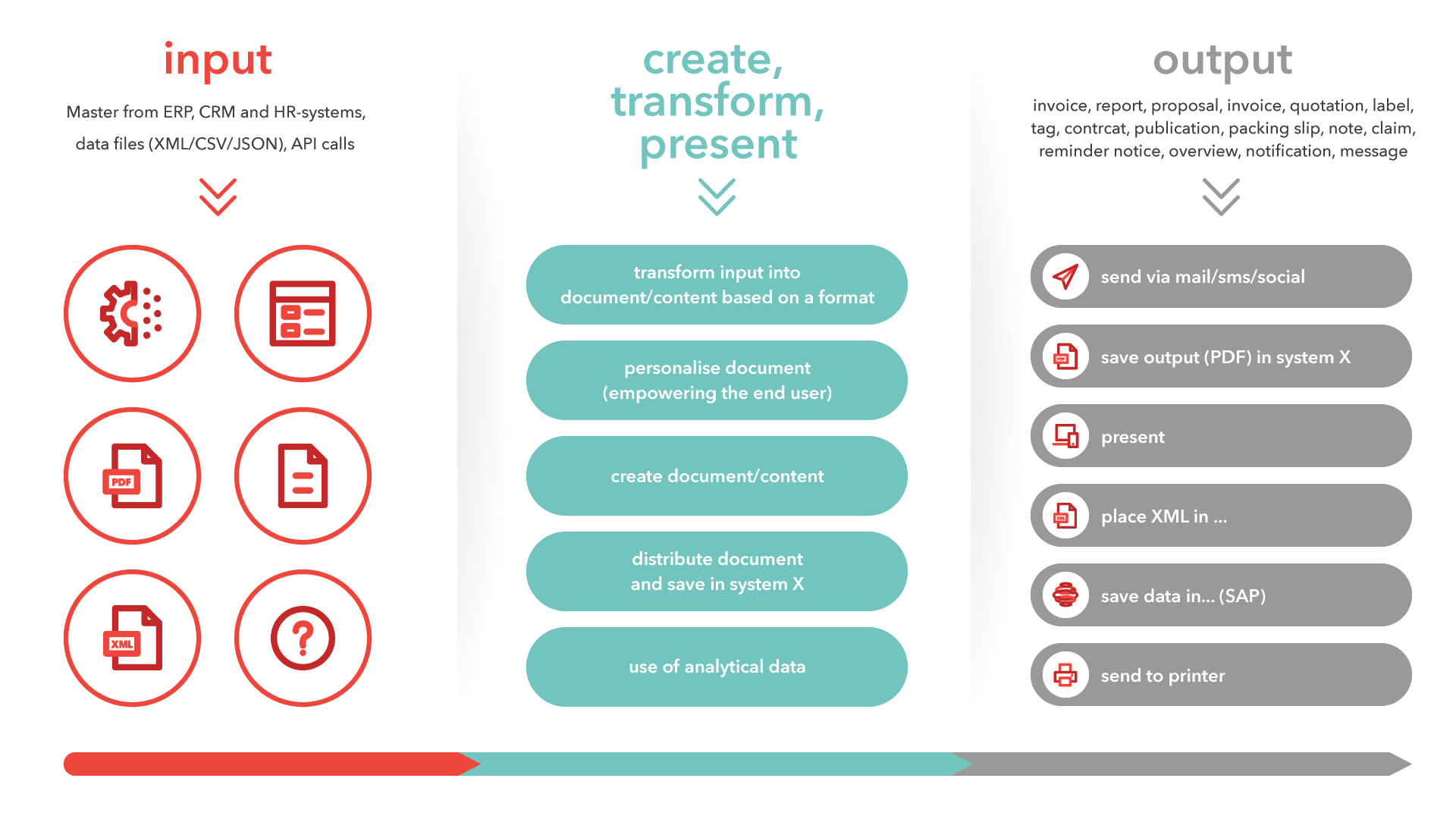 input

Master from ERP, CRM and HR-systems, data files (XML/CSV/JSON), API calls

PDF

XML

?

create, transform, present

transform input into document/content based on a format

personalise document (empowering the end user)

create document/content

distribute document and save in system X

use of analytical data

output

invoice, report, proposal, invoice, quotation, label, tag, contrcat, publication, packing slip, note, claim, reminder notice, overview, notification, message

send via mail/sms/social

save output (PDF) in system X

present

place XML in ...

save data in... (SAP)

send to printer